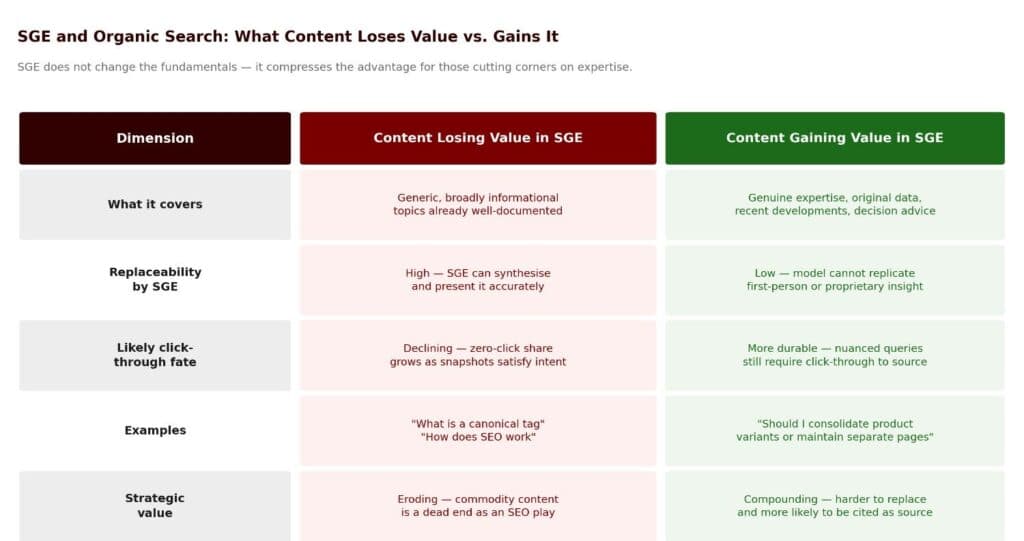 SGE and Organic Search: What Content Loses Value vs. Gains It

SGE does not change the fundamentals — it compresses the advantage for those cutting corners on expertise.

| Dimension | Content Losing Value in SGE | Content Gaining Value in SGE |
|---|---|---|
| What it covers | Generic, broadly informational topics already well-documented | Genuine expertise, original data, recent developments, decision advice |
| Replaceability by SGE | High — SGE can synthesise and present it accurately | Low — model cannot replicate first-person or proprietary insight |
| Likely click-through fate | Declining — zero-click share grows as snapshots satisfy intent | More durable — nuanced queries still require click-through to source |
| Examples | "What is a canonical tag" "How does SEO work" | "Should I consolidate product variants or maintain separate pages" |
| Strategic value | Eroding — commodity content is a dead end as an SEO play | Compounding — harder to replace and more likely to be cited as source |